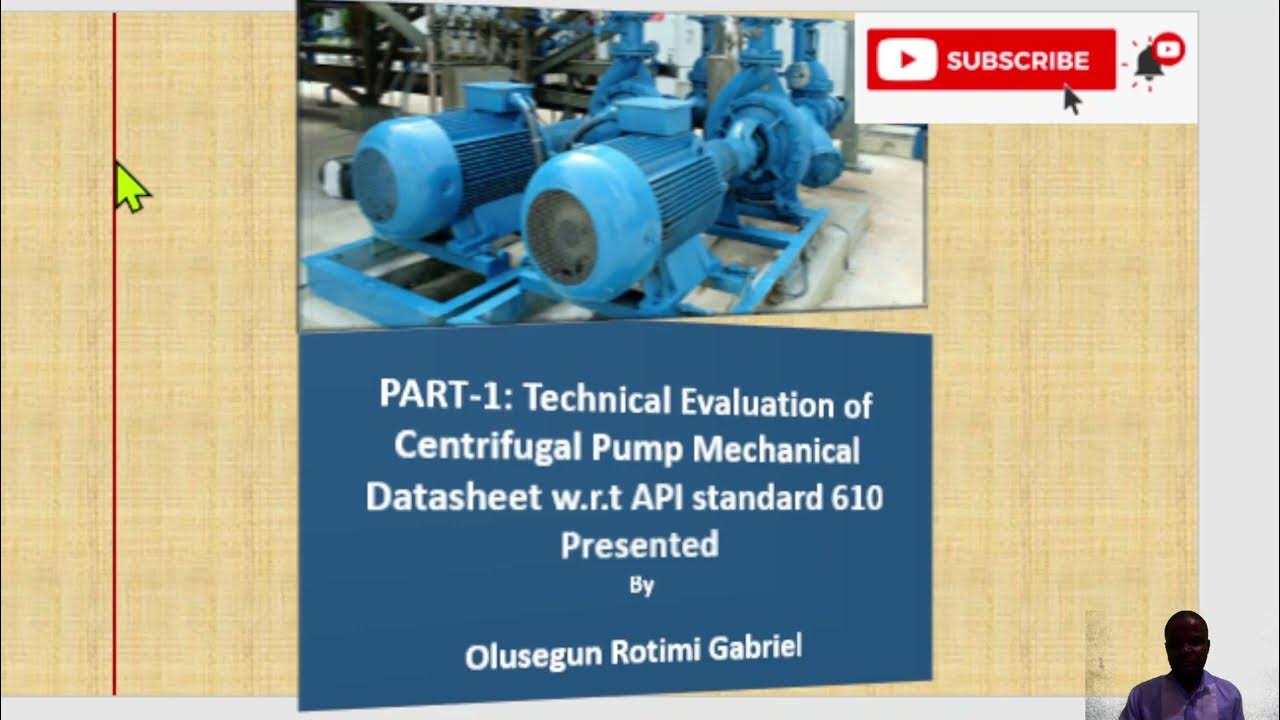 SUBSCRIBE

PART-1: Technical Evaluation of Centrifugal Pump Mechanical Datasheet w.r.t API standard 610 Presented

By

Olusegun Rotimi Gabriel